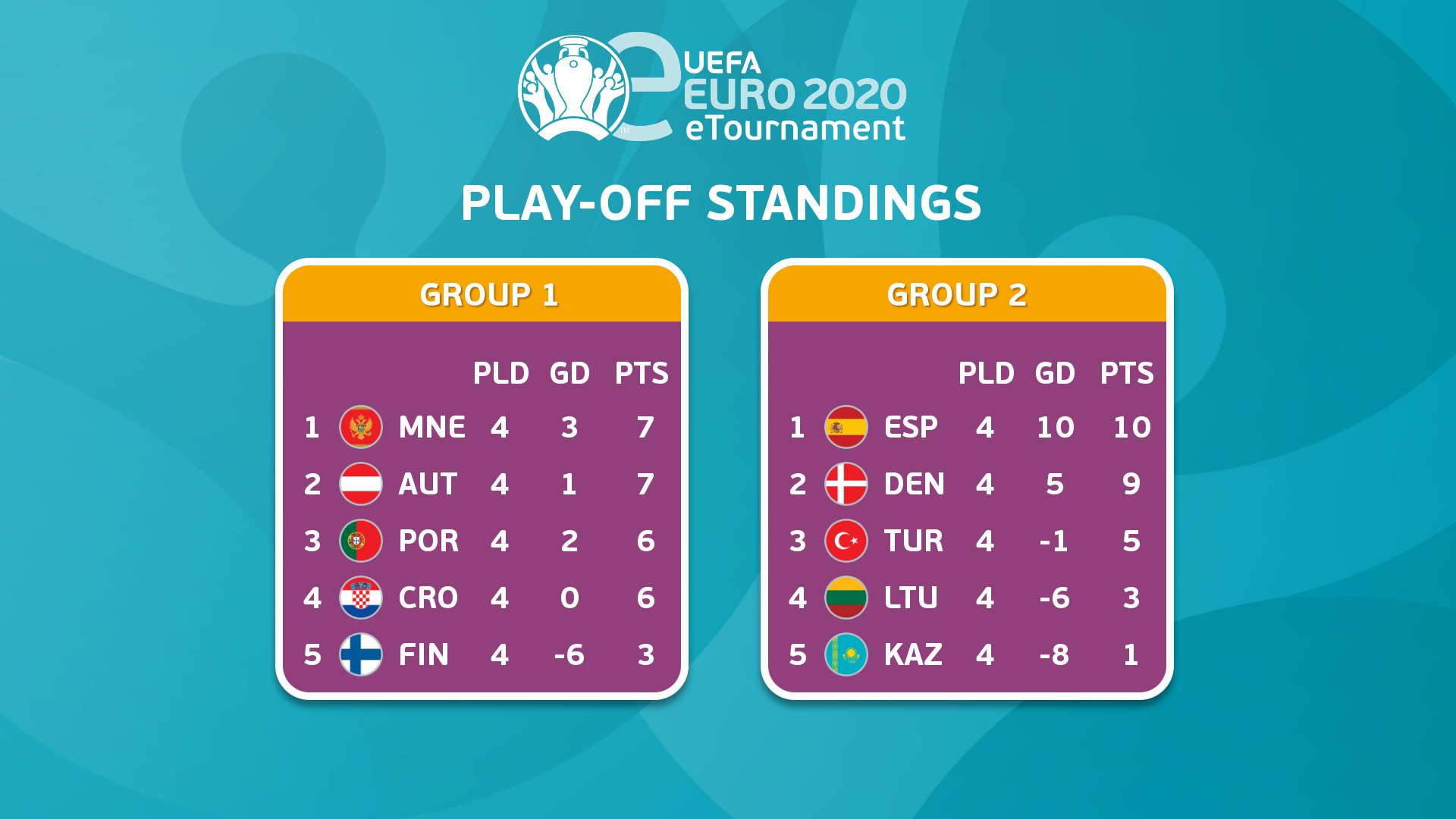 UEFA EURO 2020 eTournament

PLAY-OFF STANDINGS

GROUP 1

| | | PLD | GD | PTS |
|---|---|---|---|---|
| 1 | MNE | 4 | 3 | 7 |
| 2 | AUT | 4 | 1 | 7 |
| 3 | POR | 4 | 2 | 6 |
| 4 | CRO | 4 | 0 | 6 |
| 5 | FIN | 4 | -6 | 3 |

GROUP 2

| | | PLD | GD | PTS |
|---|---|---|---|---|
| 1 | ESP | 4 | 10 | 10 |
| 2 | DEN | 4 | 5 | 9 |
| 3 | TUR | 4 | -1 | 5 |
| 4 | LTU | 4 | -6 | 3 |
| 5 | KAZ | 4 | -8 | 1 |